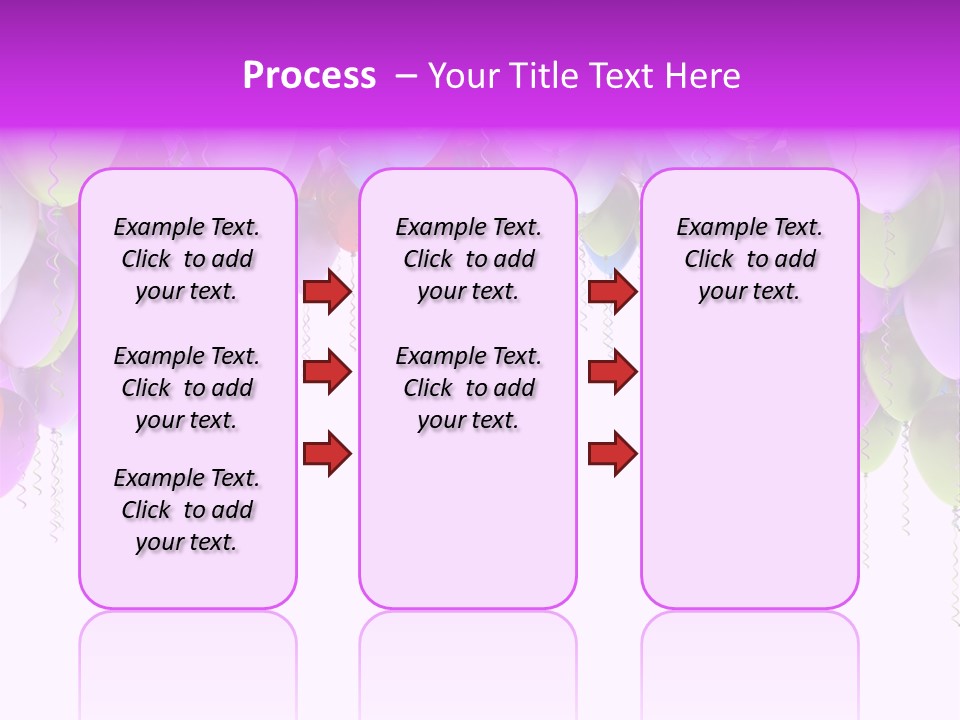 Process – Your Title Text Here

Example Text. Click to add your text.

Example Text. Click to add your text.

Example Text. Click to add your text.

Example Text. Click to add your text.

Example Text. Click to add your text.

Example Text. Click to add your text.